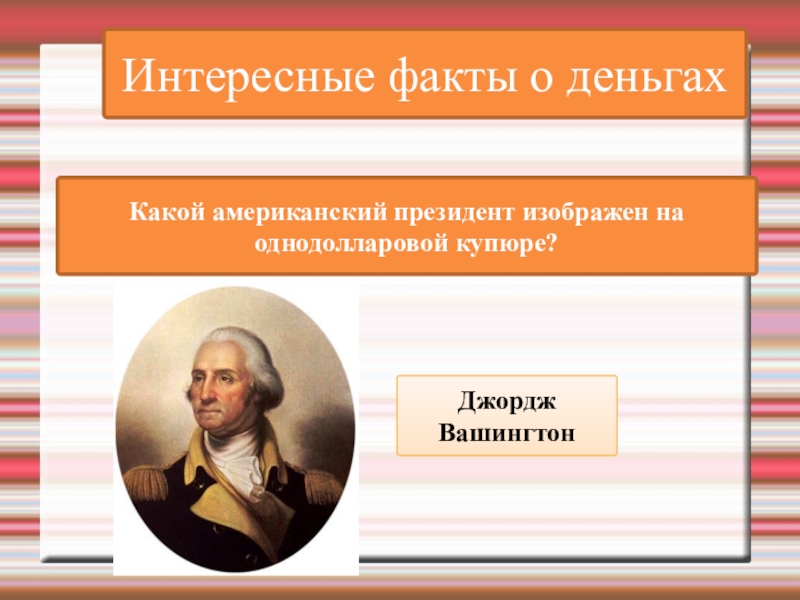 Интересные факты о деньгах

Какой американский президент изображен на однодолларовой купюре?

Джордж Вашингтон